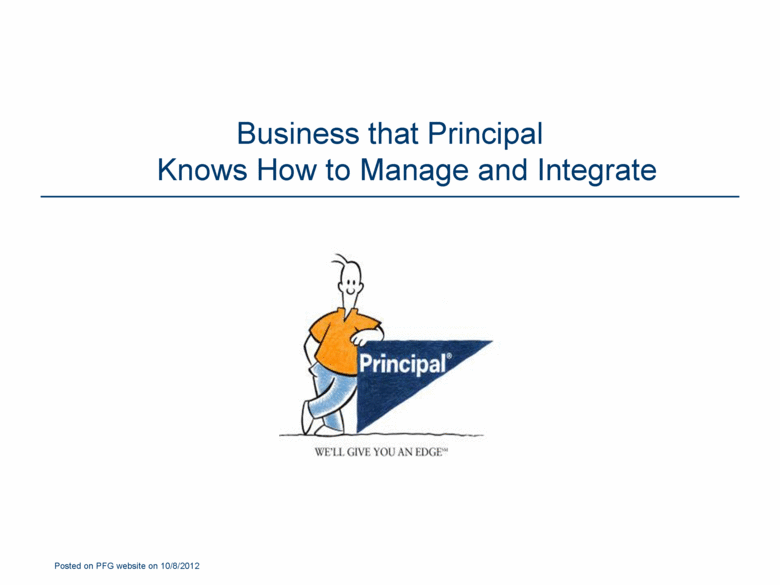 Business that Principal
Knows How to Manage and Integrate

Principal®

WE'LL GIVE YOU AN EDGE℠

Posted on PFG website on 10/8/2012